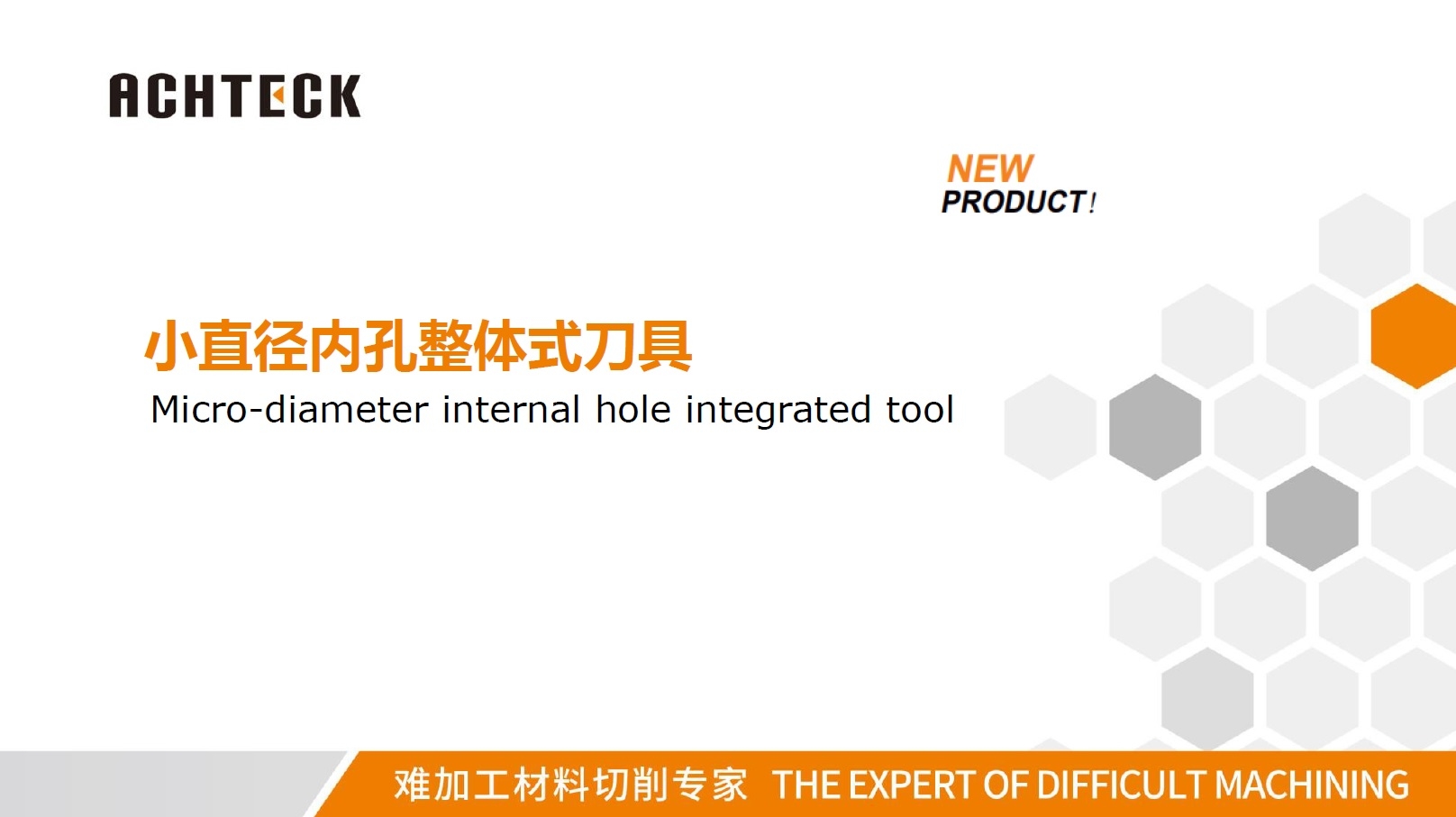 ACHTECK

NEW
PRODUCT!

小直径内孔整体式刀具
Micro-diameter internal hole integrated tool

难加工材料切削专家 THE EXPERT OF DIFFICULT MACHINING